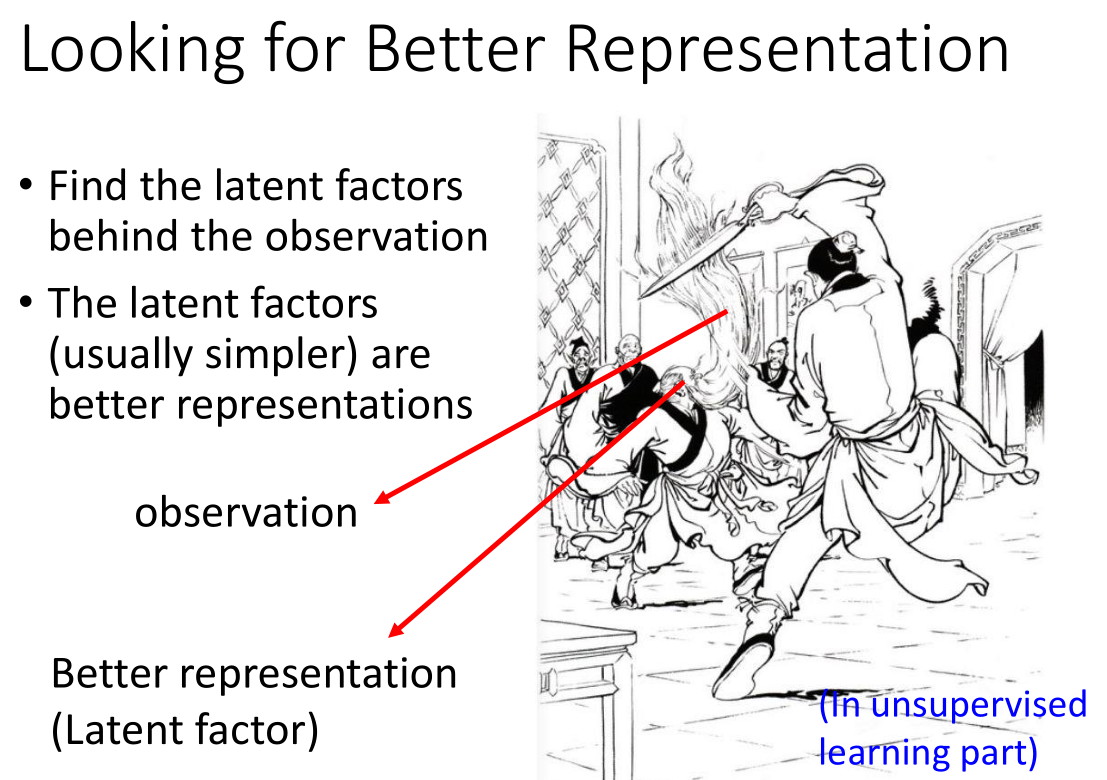 Looking for Better Representation

• Find the latent factors behind the observation
• The latent factors (usually simpler) are better representations

observation

Better representation (Latent factor)

(In unsupervised learning part)